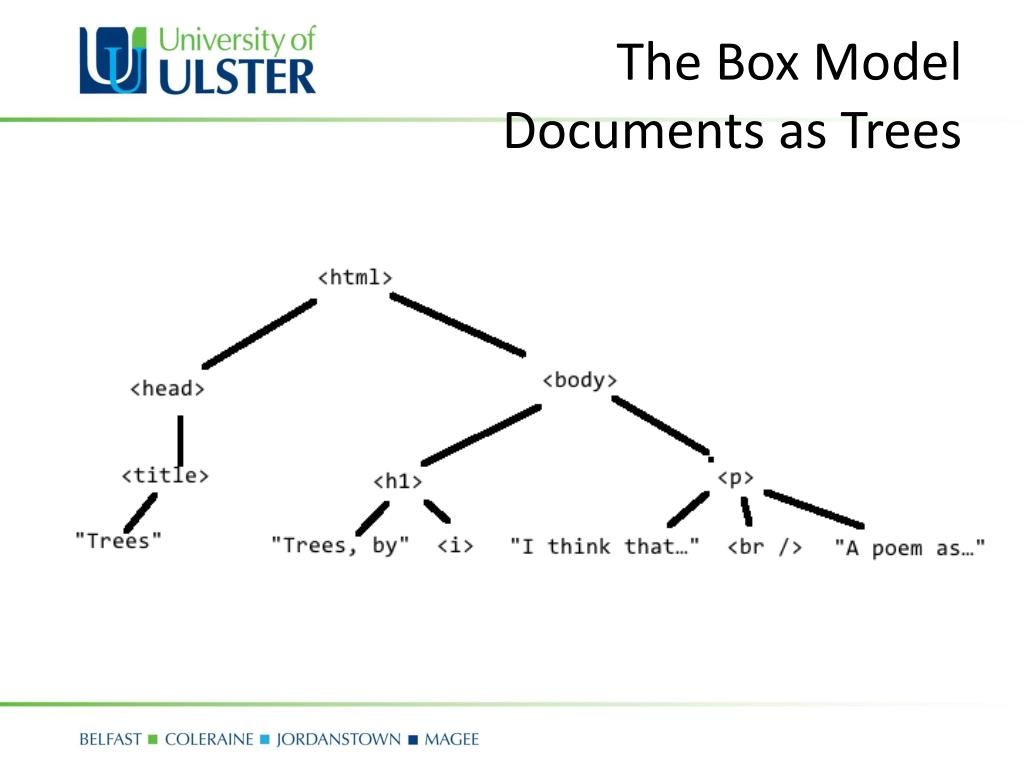 University of ULSTER

The Box Model
Documents as Trees

<html>
<head>
<body>
<title>
<h1>
<p>
"Trees"
"Trees, by"
<i>
"I think that…"
<br />
"A poem as…"

BELFAST ■ COLERAINE ■ JORDANSTOWN ■ MAGEE